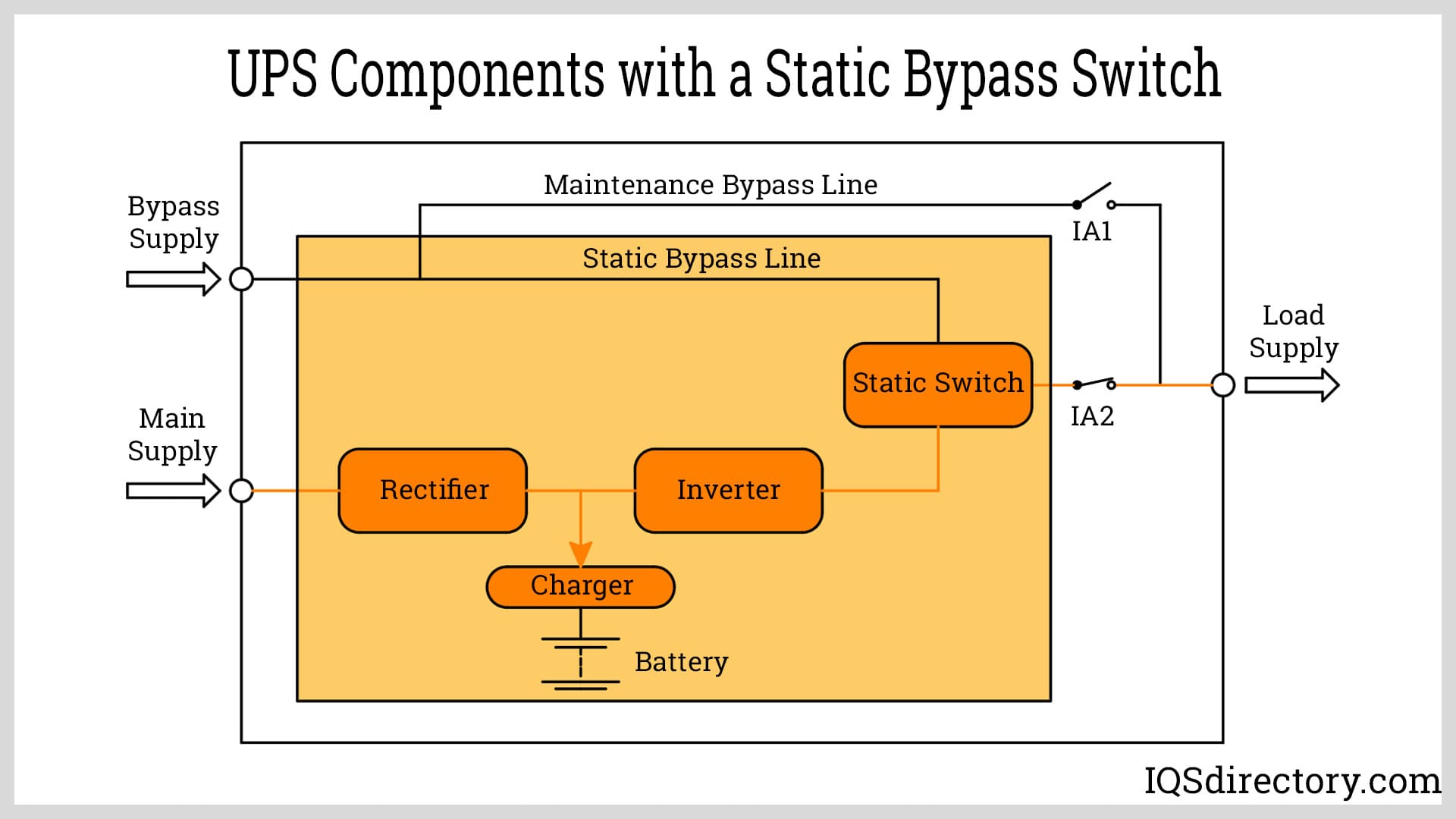 UPS Components with a Static Bypass Switch

Maintenance Bypass Line

Bypass Supply

IA1

Static Bypass Line

Load Supply

Static Switch

IA2

Main Supply

Rectifier

Inverter

Charger

Battery

IQSdirectory.com